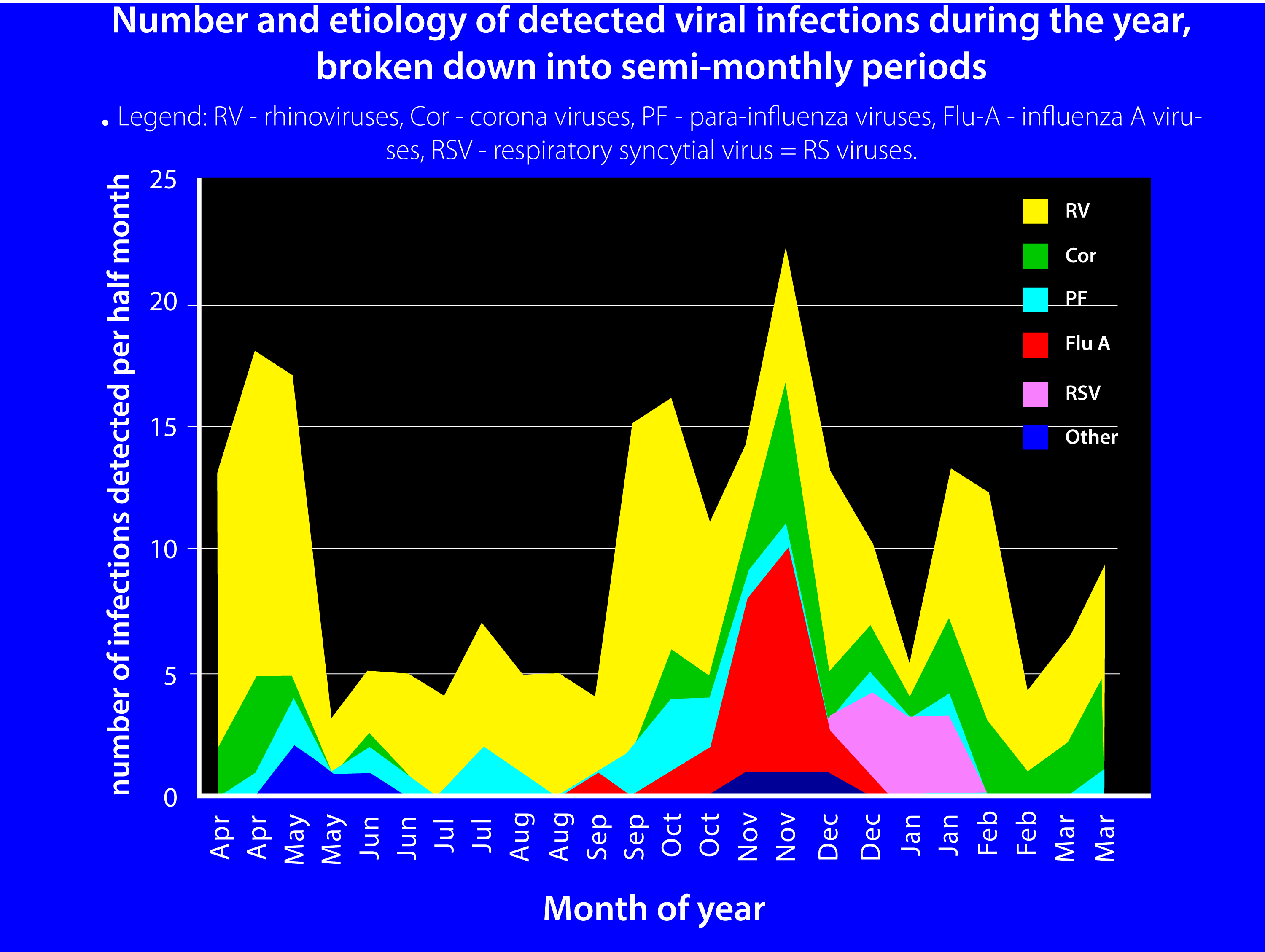 Number and etiology of detected viral infections during the year, broken down into semi-monthly periods

• Legend: RV - rhinoviruses, Cor - corona viruses, PF - para-influenza viruses, Flu-A - influenza A viruses, RSV - respiratory syncytial virus = RS viruses.

number of infections detected per half month

25
20
15
10
5
0

RV
Cor
PF
Flu A
RSV
Other

Apr
Apr
May
May
Jun
Jun
Jul
Jul
Aug
Aug
Sep
Sep
Oct
Oct
Nov
Nov
Dec
Dec
Jan
Jan
Feb
Feb
Mar
Mar

Month of year